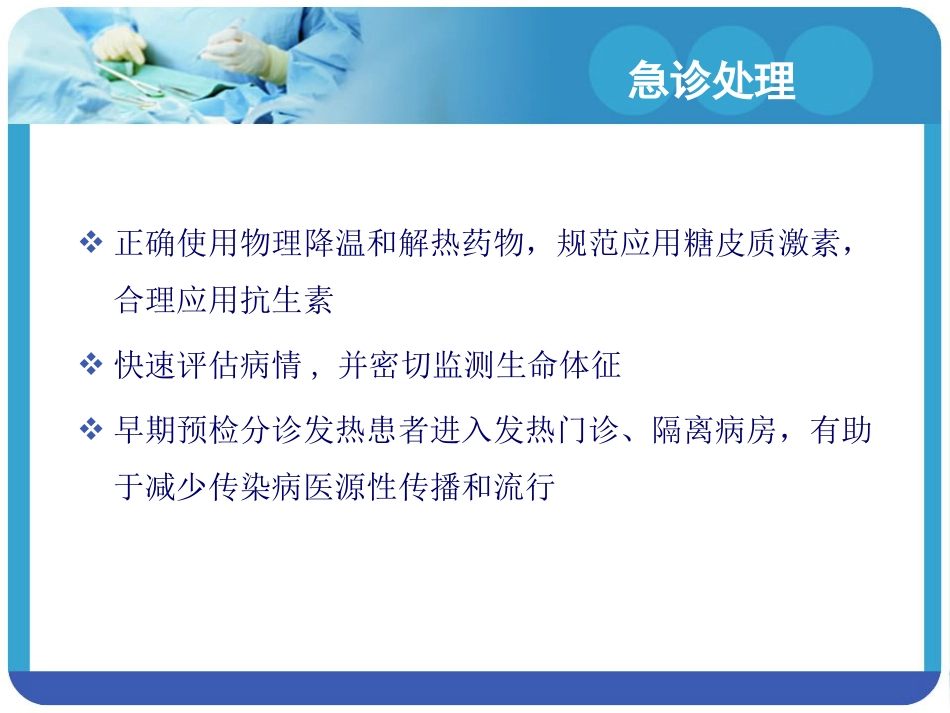 急诊处理

❖ 正确使用物理降温和解热药物，规范应用糖皮质激素，合理应用抗生素

❖ 快速评估病情，并密切监测生命体征

❖ 早期预检分诊发热患者进入发热门诊、隔离病房，有助于减少传染病医源性传播和流行